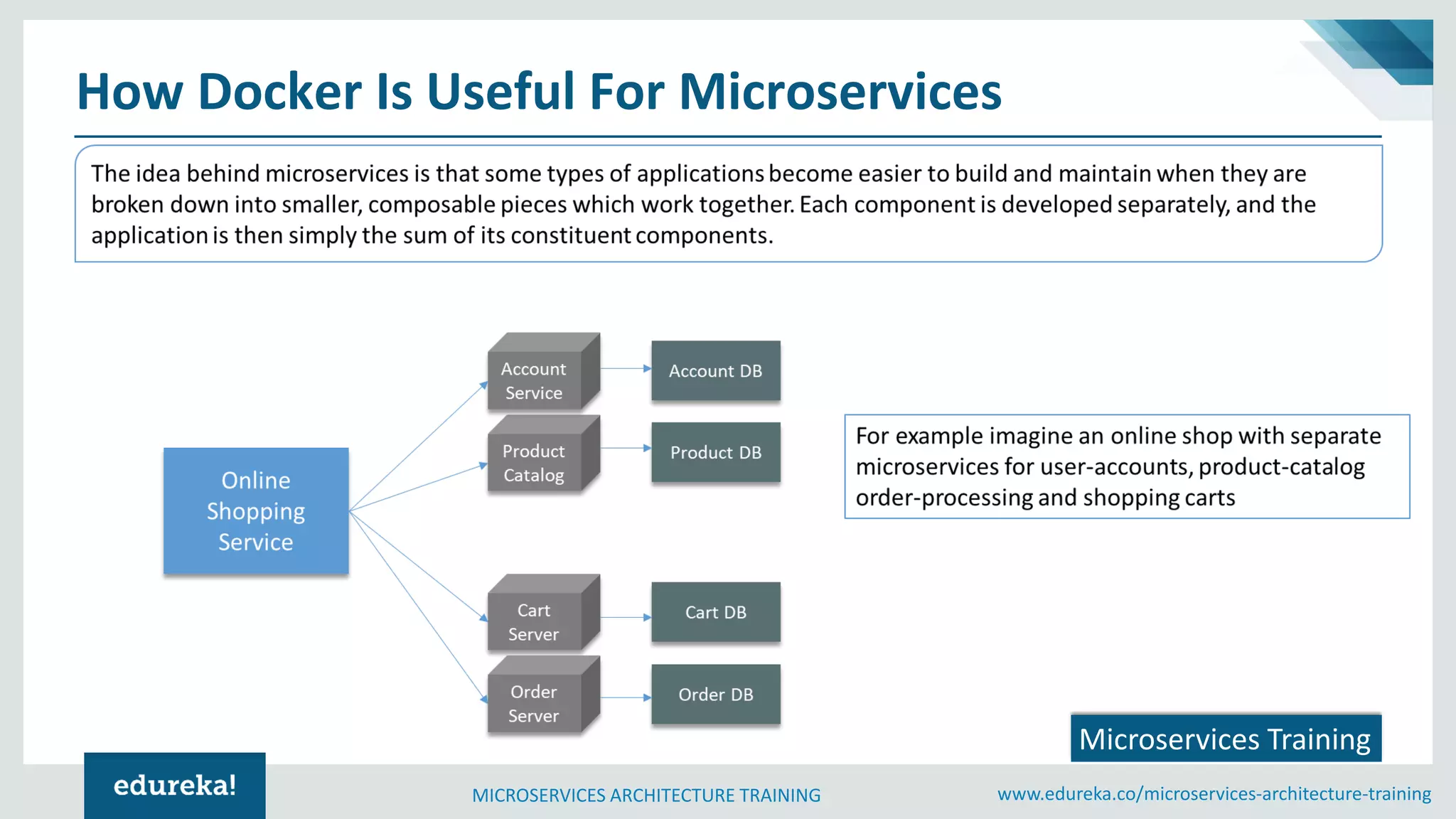 How Docker Is Useful For Microservices

The idea behind microservices is that some types of applications become easier to build and maintain when they are broken down into smaller, composable pieces which work together. Each component is developed separately, and the application is then simply the sum of its constituent components.

Online Shopping Service

Account Service

Account DB

Product Catalog

Product DB

Cart Server

Cart DB

Order Server

Order DB

For example imagine an online shop with separate microservices for user-accounts, product-catalog order-processing and shopping carts

Microservices Training

edureka!

MICROSERVICES ARCHITECTURE TRAINING

www.edureka.co/microservices-architecture-training